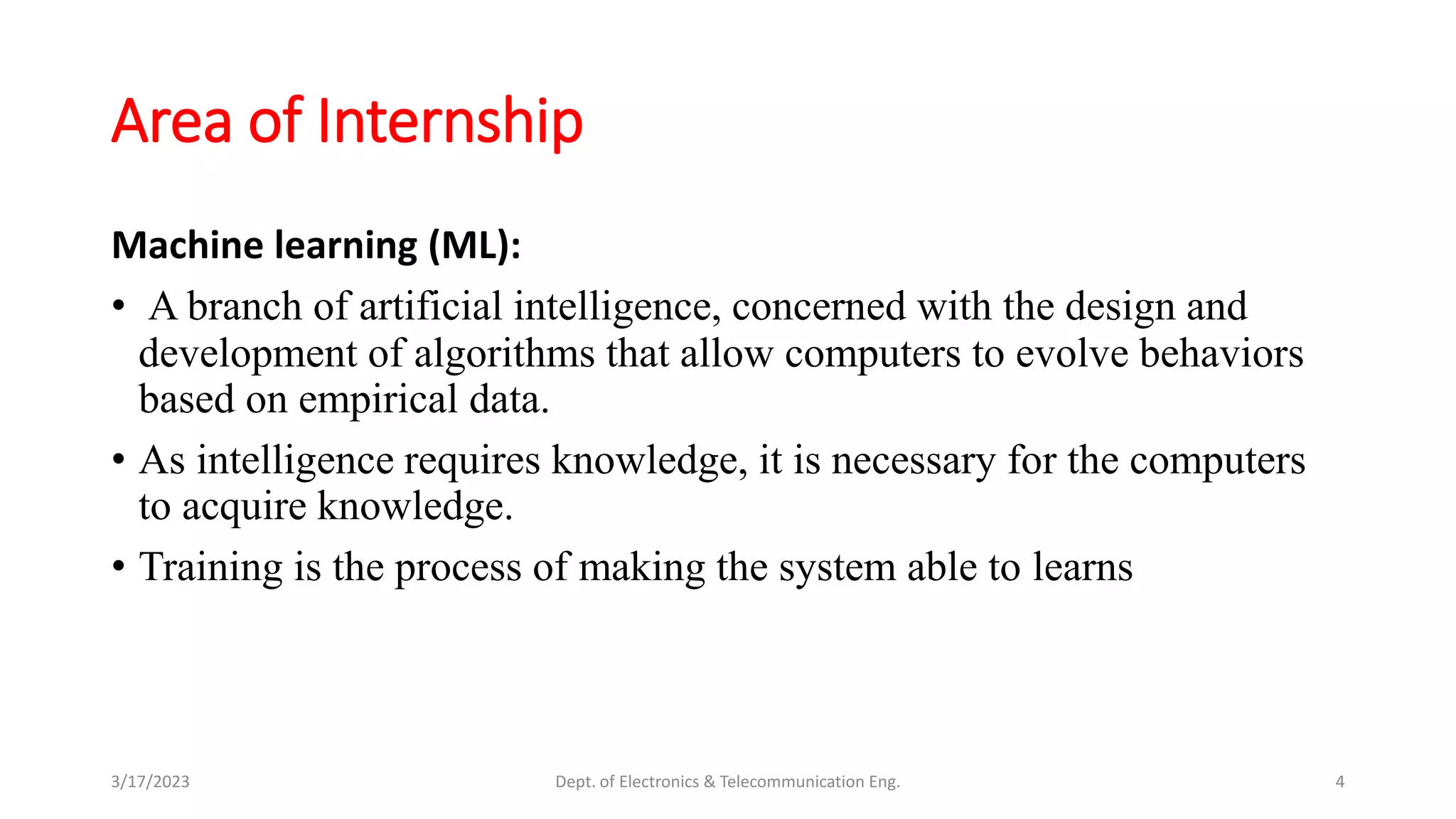 Area of Internship

Machine learning (ML):

• A branch of artificial intelligence, concerned with the design and development of algorithms that allow computers to evolve behaviors based on empirical data.

• As intelligence requires knowledge, it is necessary for the computers to acquire knowledge.

• Training is the process of making the system able to learns

3/17/2023

Dept. of Electronics & Telecommunication Eng.

4